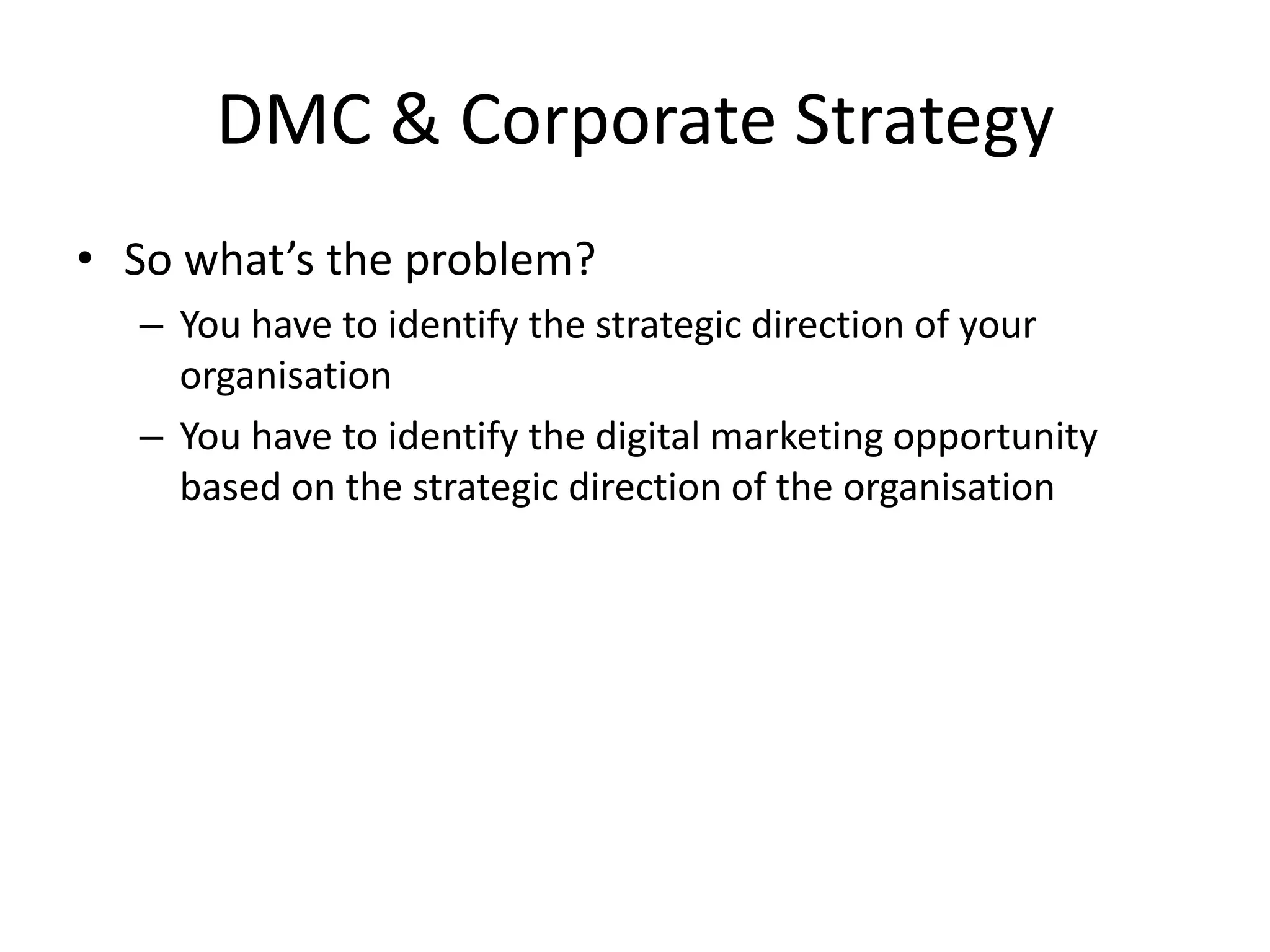 DMC & Corporate Strategy

• So what’s the problem?
 – You have to identify the strategic direction of your organisation
 – You have to identify the digital marketing opportunity based on the strategic direction of the organisation